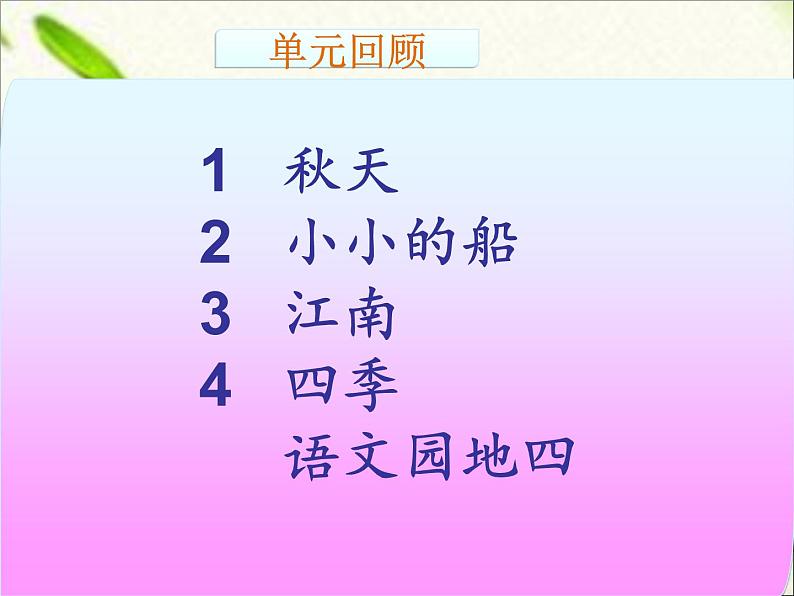 单元回顾

1 秋天
2 小小的船
3 江南
4 四季
语文园地四